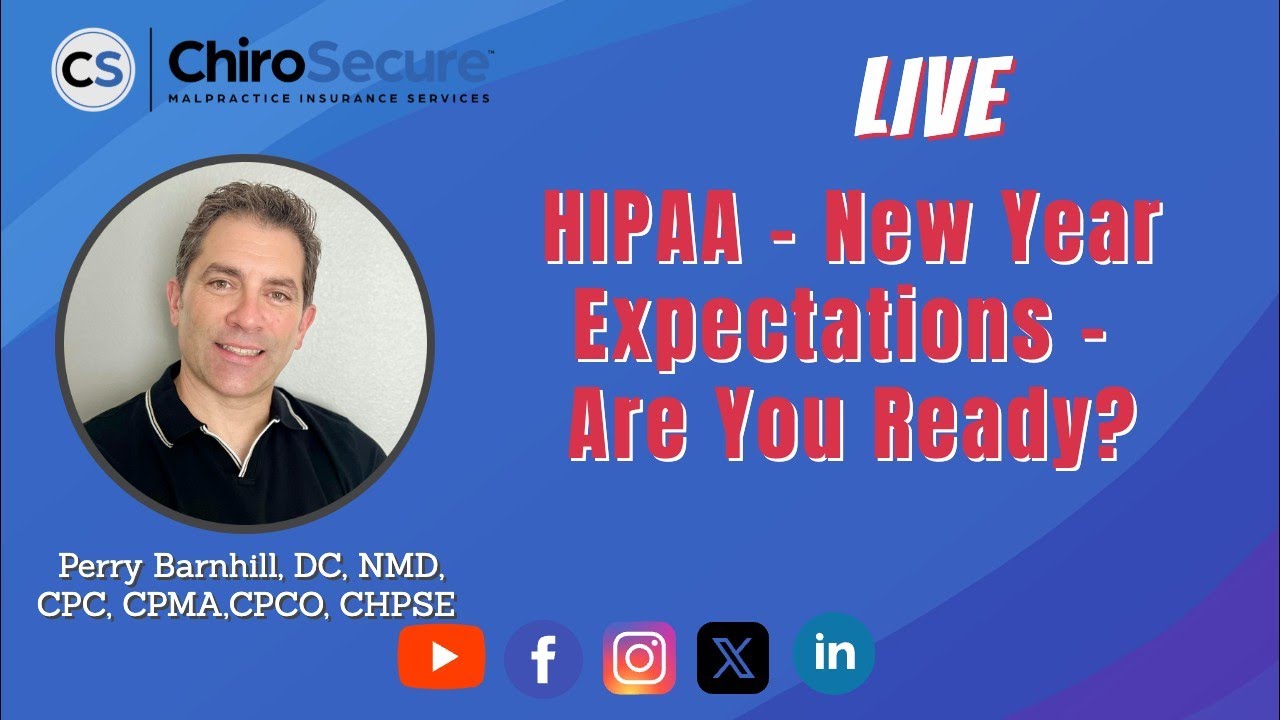 CS ChiroSecure™
MALPRACTICE INSURANCE SERVICES

LIVE

HIPAA - New Year Expectations - Are You Ready?

Perry Barnhill, DC, NMD, CPC, CPMA,CPCO, CHPSE

f X in